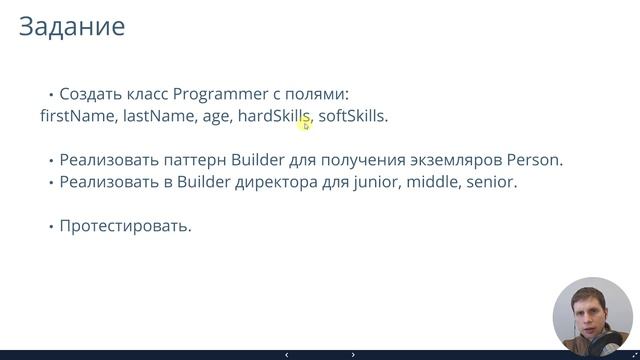 Задание

• Создать класс Programmer с полями: firstName, lastName, age, hardSkills, softSkills.

• Реализовать паттерн Builder для получения экземляров Person.
• Реализовать в Builder директора для junior, middle, senior.

• Протестировать.